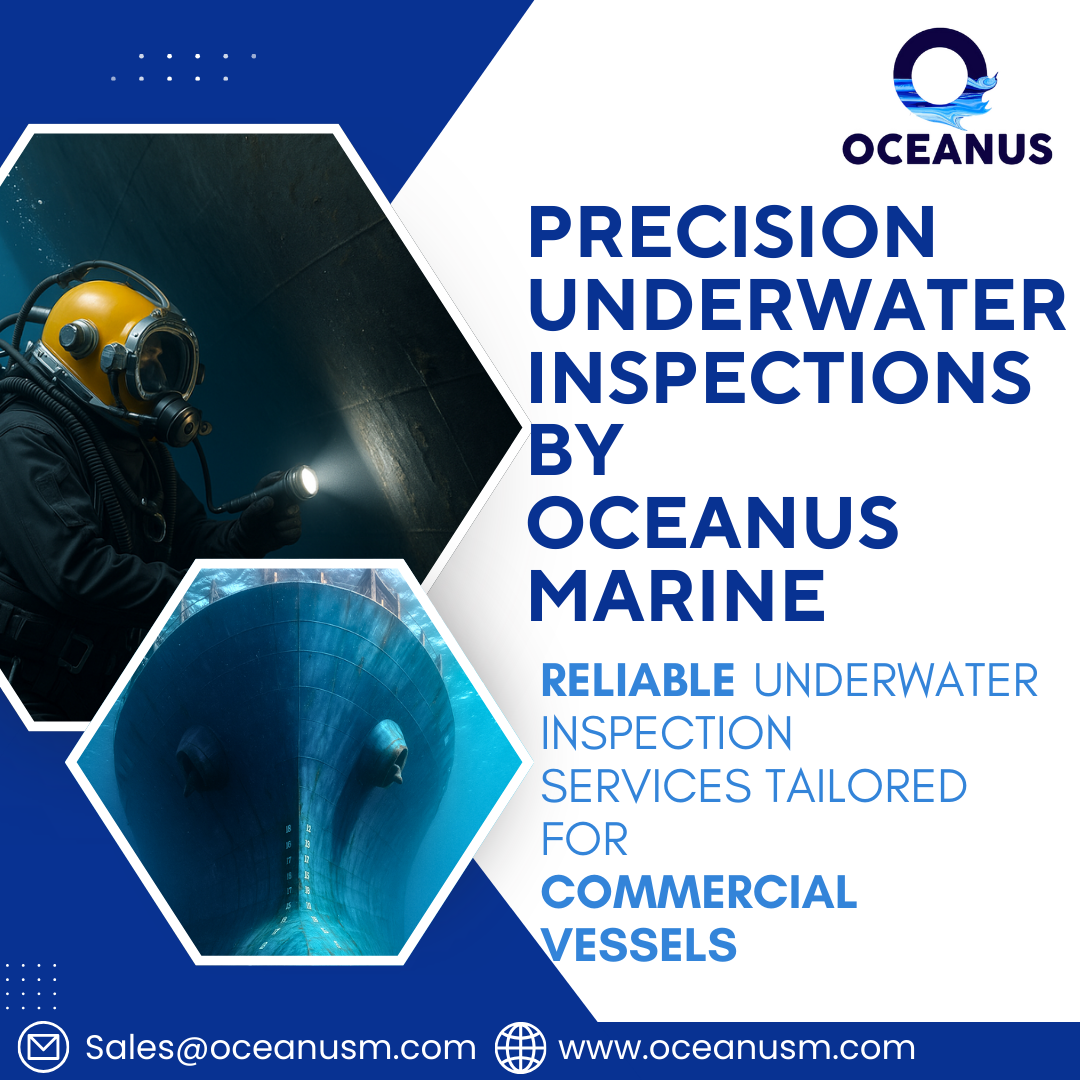 OCEANUS

PRECISION UNDERWATER INSPECTIONS BY OCEANUS MARINE

RELIABLE UNDERWATER INSPECTION SERVICES TAILORED FOR COMMERCIAL VESSELS

Sales@oceanusm.com www.oceanusm.com